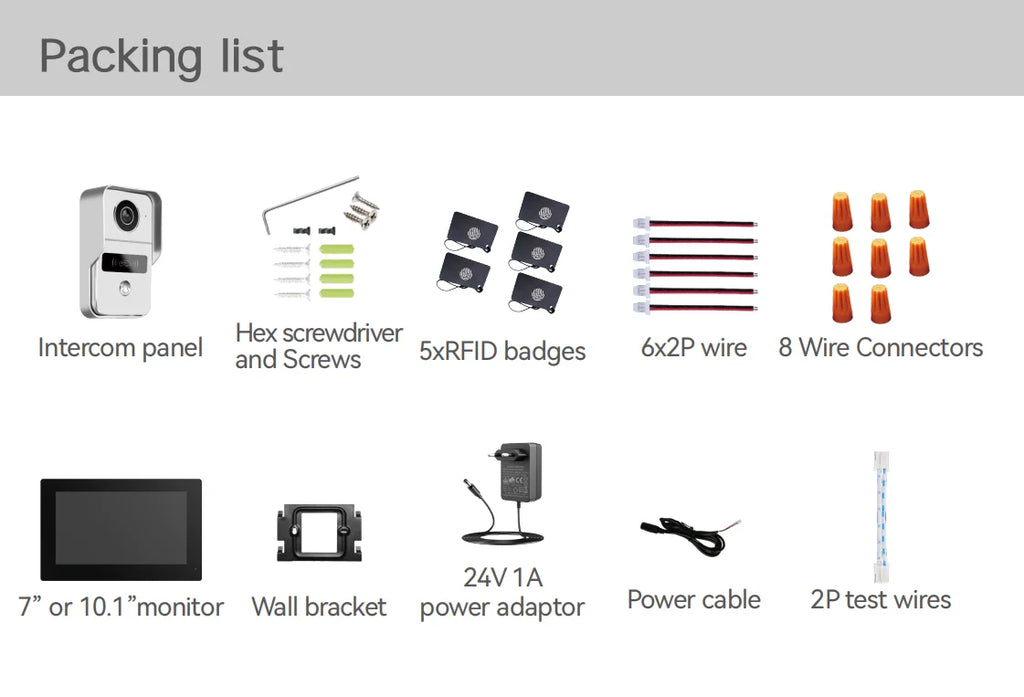 Packing list

Intercom panel

Hex screwdriver and Screws

5xRFID badges

6x2P wire

8 Wire Connectors

7” or 10.1”monitor

Wall bracket

24V 1A power adaptor

Power cable

2P test wires